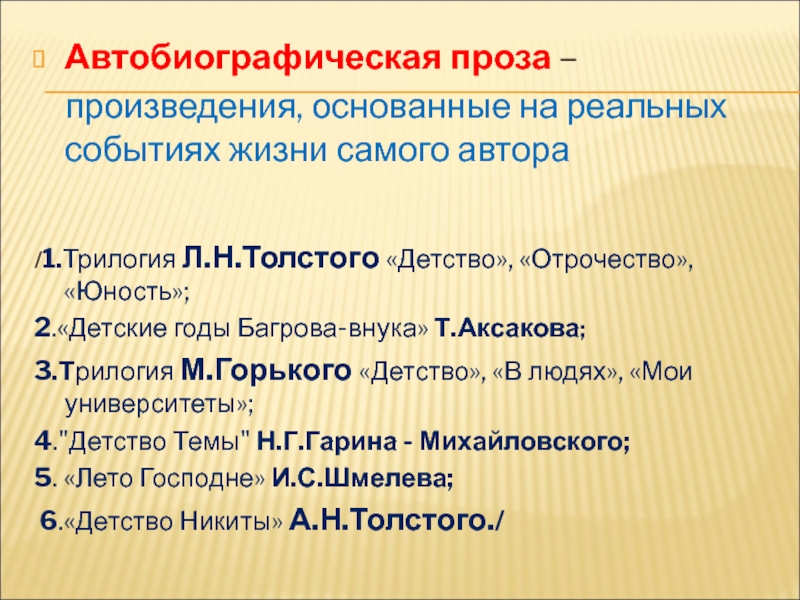 Автобиографическая проза – произведения, основанные на реальных событиях жизни самого автора

/1.Трилогия Л.Н.Толстого «Детство», «Отрочество», «Юность»;

2.«Детские годы Багрова-внука» Т.Аксакова;

3.Трилогия М.Горького «Детство», «В людях», «Мои университеты»;

4."Детство Темы" Н.Г.Гарина - Михайловского;

5. «Лето Господне» И.С.Шмелева;

6.«Детство Никиты» А.Н.Толстого./